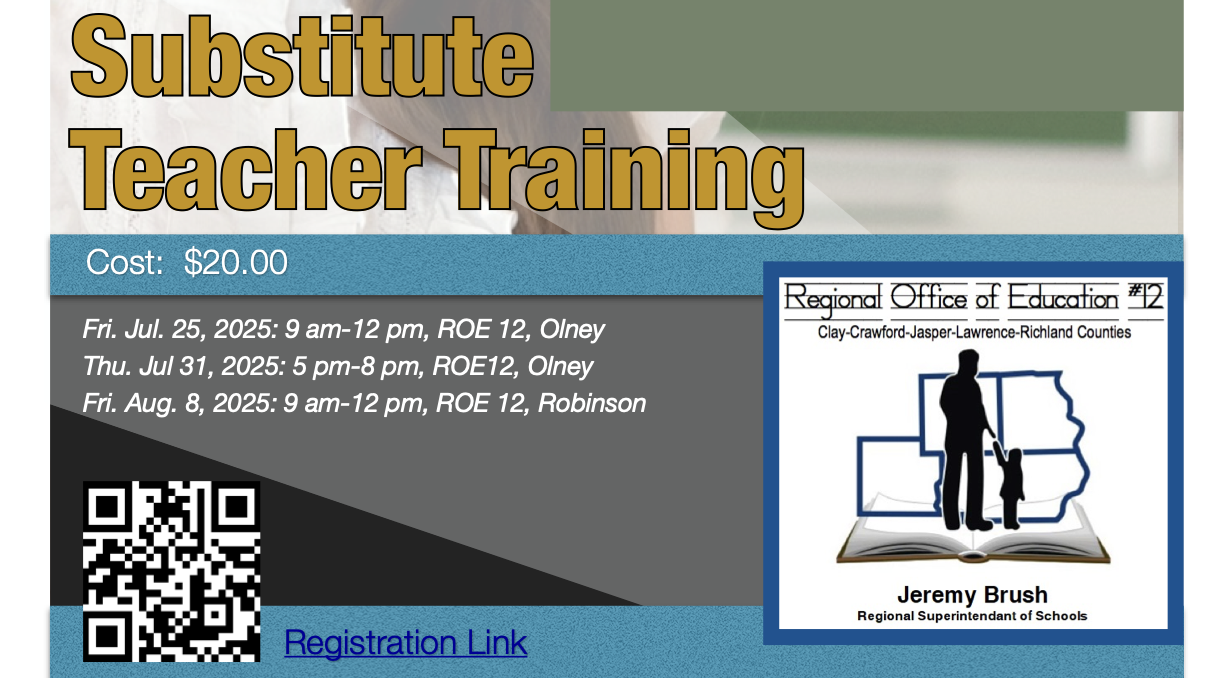 Substitute Teacher Training

Cost: $20.00

Fri. Jul. 25, 2025: 9 am-12 pm, ROE 12, Olney
Thu. Jul 31, 2025: 5 pm-8 pm, ROE12, Olney
Fri. Aug. 8, 2025: 9 am-12 pm, ROE 12, Robinson

Registration Link

Regional Office of Education #12
Clay-Crawford-Jasper-Lawrence-Richland Counties

Jeremy Brush
Regional Superintendant of Schools